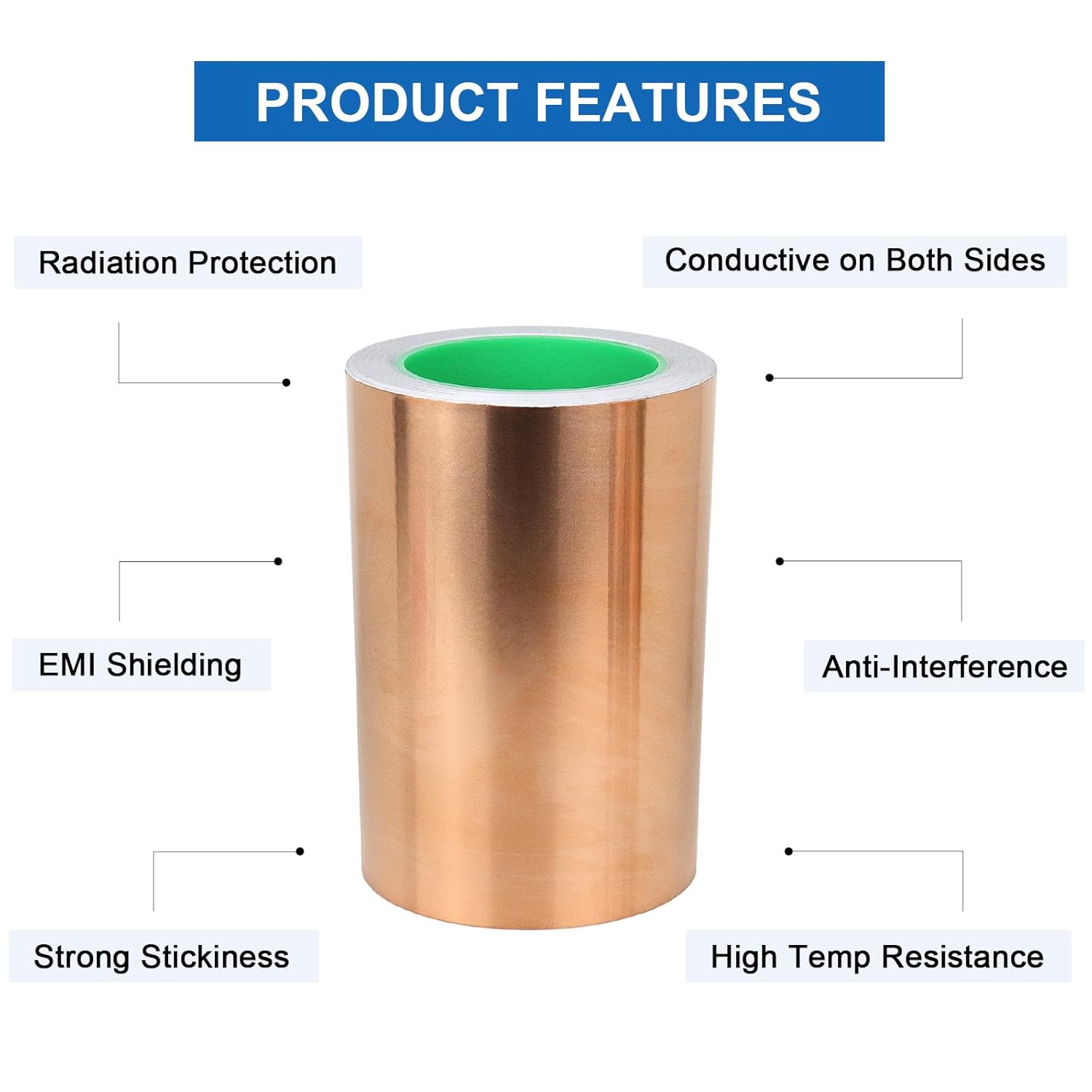 PRODUCT FEATURES

Radiation Protection

Conductive on Both Sides

EMI Shielding

Anti-Interference

Strong Stickiness

High Temp Resistance